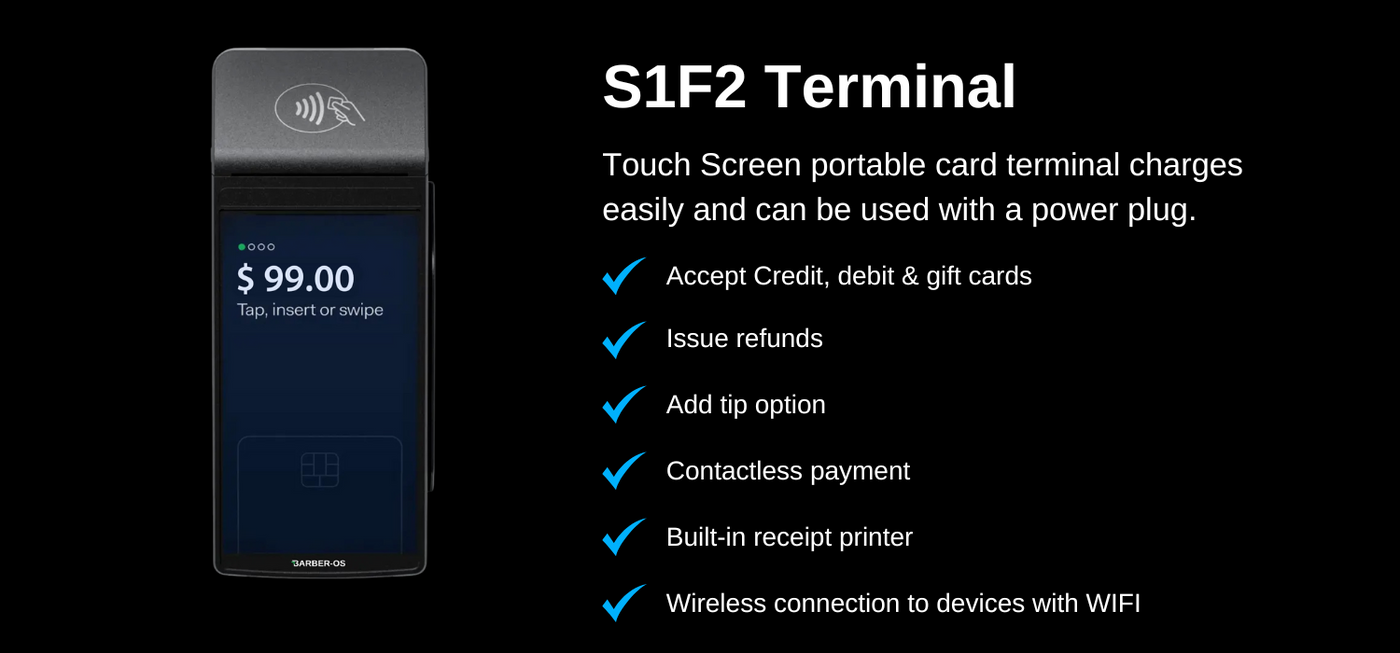 $ 99.00
Tap, insert or swipe

BARBER-OS

S1F2 Terminal

Touch Screen portable card terminal charges easily and can be used with a power plug.

Accept Credit, debit & gift cards

Issue refunds

Add tip option

Contactless payment

Built-in receipt printer

Wireless connection to devices with WIFI